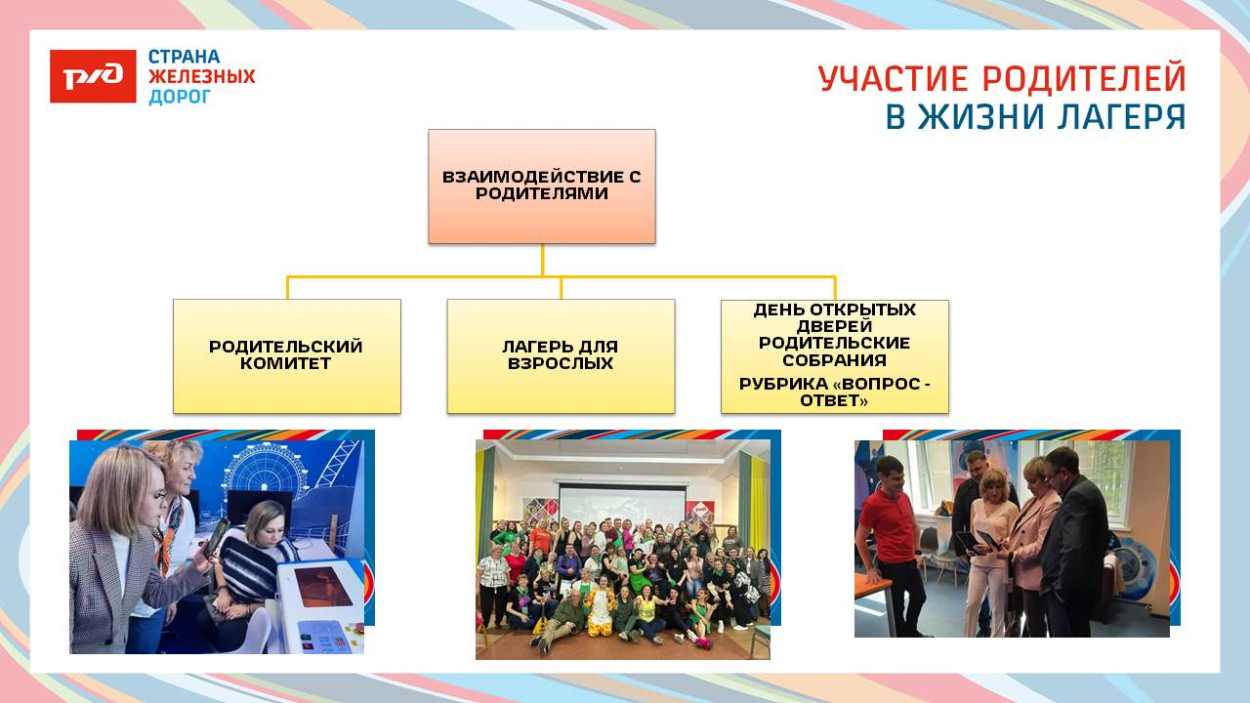 РЖД

СТРАНА
ЖЕЛЕЗНЫХ
ДОРОГ

УЧАСТИЕ РОДИТЕЛЕЙ
В ЖИЗНИ ЛАГЕРЯ

ВЗАИМОДЕЙСТВИЕ С РОДИТЕЛЯМИ

РОДИТЕЛЬСКИЙ КОМИТЕТ

ЛАГЕРЬ ДЛЯ ВЗРОСЛЫХ

ДЕНЬ ОТКРЫТЫХ ДВЕРЕЙ РОДИТЕЛЬСКИЕ СОБРАНИЯ

РУБРИКА «ВОПРОС - ОТВЕТ»